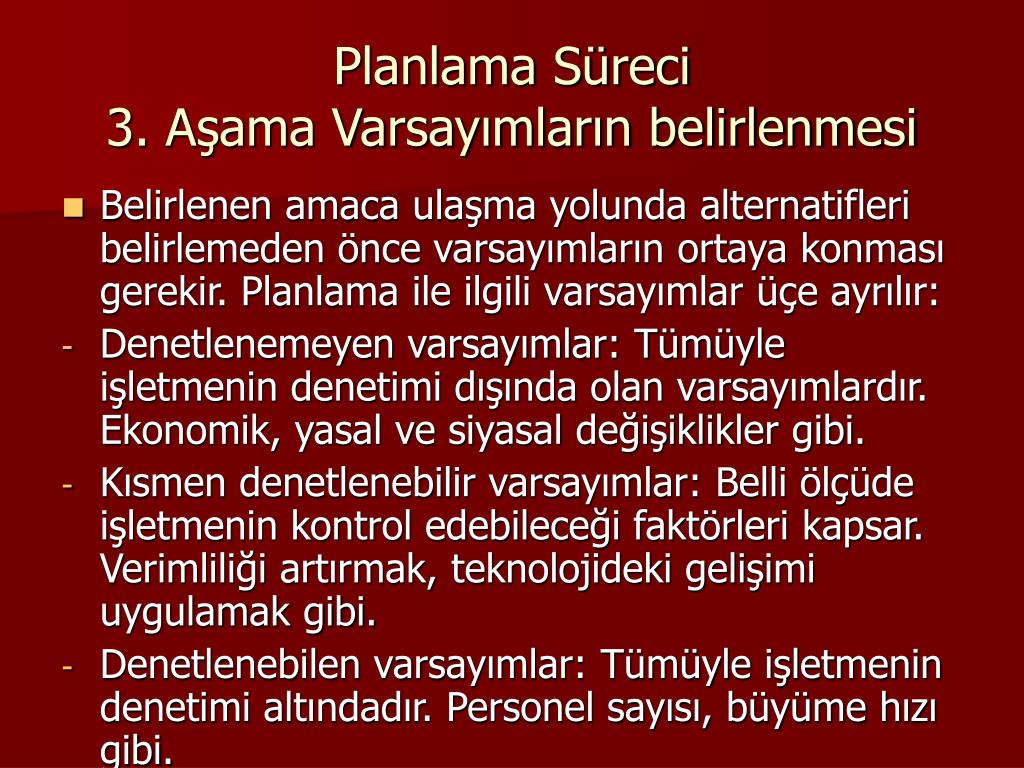 Planlama Süreci
3. Aşama Varsayımların belirlenmesi

Belirlenen amaca ulaşma yolunda alternatifleri belirlemeden önce varsayımların ortaya konması gerekir. Planlama ile ilgili varsayımlar üçe ayrılır:

- Denetlenemeyen varsayımlar: Tümüyle işletmenin denetimi dışında olan varsayımlardır. Ekonomik, yasal ve siyasal değişiklikler gibi.

- Kısmen denetlenebilir varsayımlar: Belli ölçüde işletmenin kontrol edebileceği faktörleri kapsar. Verimliliği artırmak, teknolojideki gelişimi uygulamak gibi.

- Denetlenebilen varsayımlar: Tümüyle işletmenin denetimi altındadır. Personel sayısı, büyüme hızı gibi.